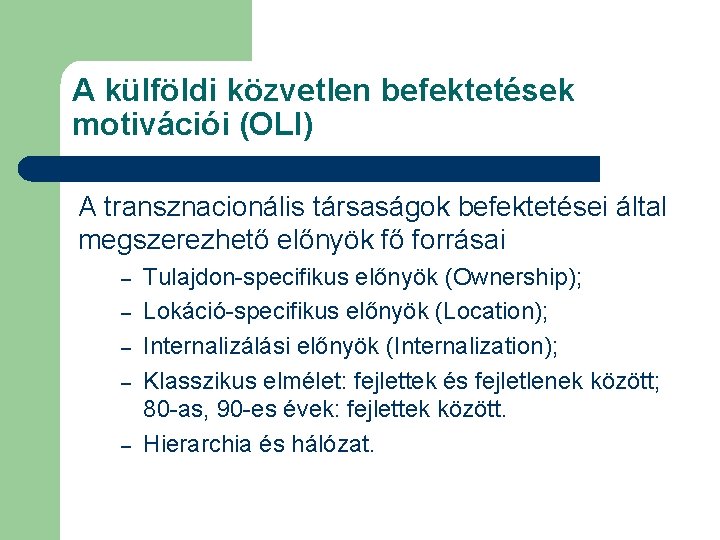 A külföldi közvetlen befektetések motivációi (OLI)

A transznacionális társaságok befektetései által megszerezhető előnyök fő forrásai

– Tulajdon-specifikus előnyök (Ownership);
– Lokáció-specifikus előnyök (Location);
– Internalizálási előnyök (Internalization);
– Klasszikus elmélet: fejlettek és fejletlenek között; 80-as, 90-es évek: fejlettek között.
– Hierarchia és hálózat.